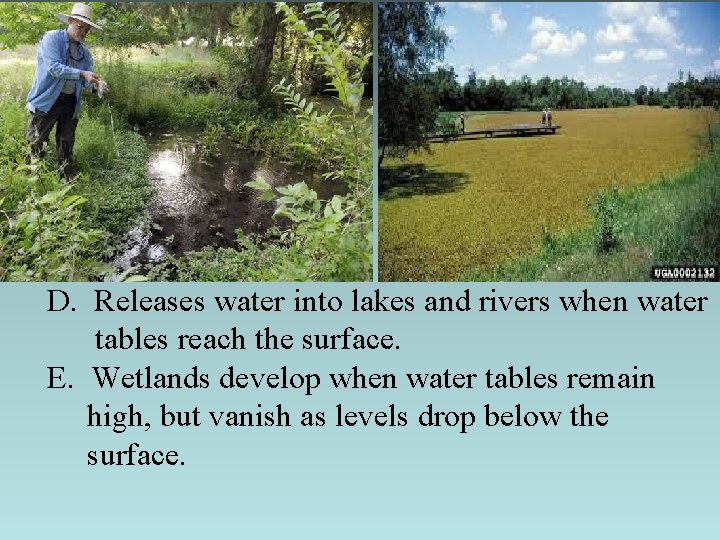 UGA0002132

D. Releases water into lakes and rivers when water tables reach the surface.

E. Wetlands develop when water tables remain high, but vanish as levels drop below the surface.